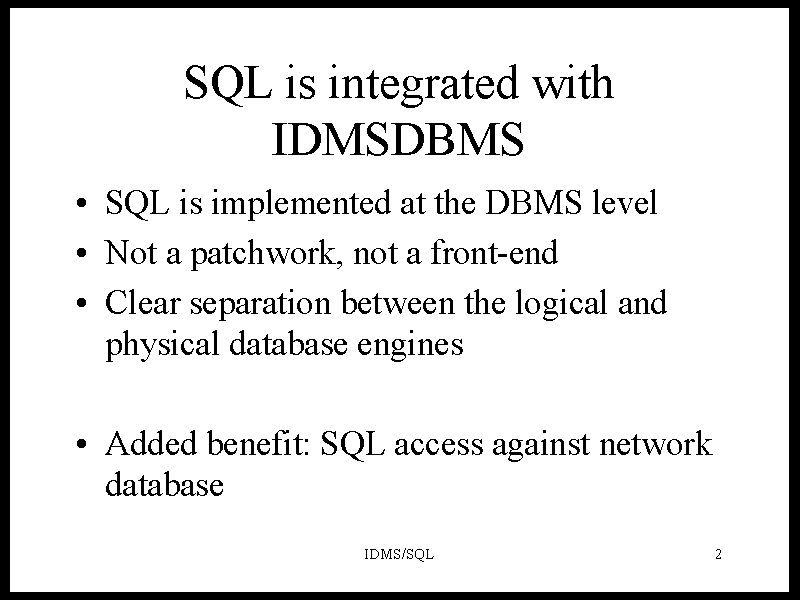 SQL is integrated with IDMSDBMS

• SQL is implemented at the DBMS level
• Not a patchwork, not a front-end
• Clear separation between the logical and physical database engines

• Added benefit: SQL access against network database

IDMS/SQL

2